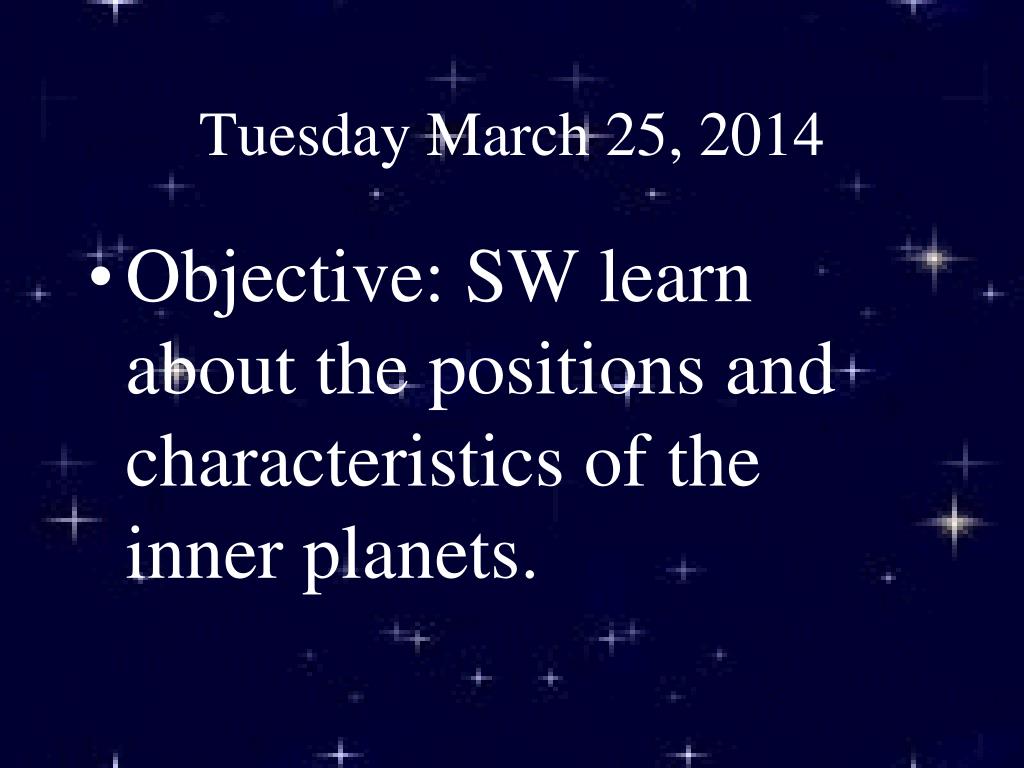 Tuesday March 25, 2014

• Objective: SW learn about the positions and characteristics of the inner planets.